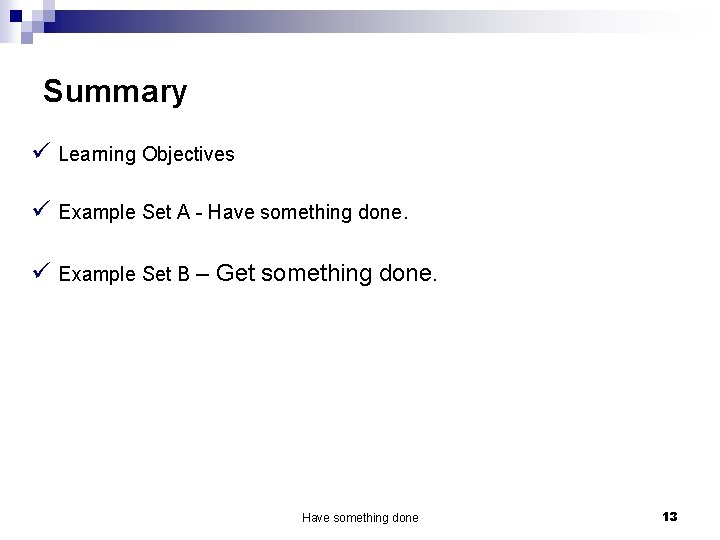 Summary

✓ Learning Objectives

✓ Example Set A - Have something done.

✓ Example Set B – Get something done.

Have something done

13